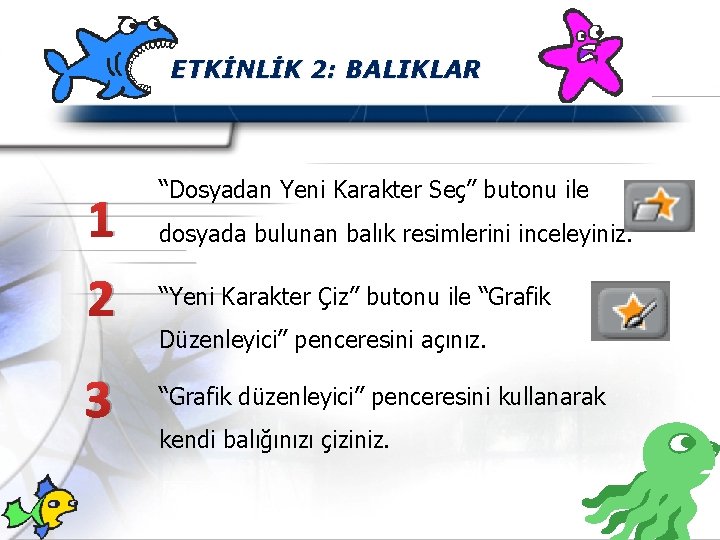 ETKİNLİK 2: BALIKLAR

1
“Dosyadan Yeni Karakter Seç” butonu ile dosyada bulunan balık resimlerini inceleyiniz.

2
“Yeni Karakter Çiz” butonu ile “Grafik Düzenleyici” penceresini açınız.

3
“Grafik düzenleyici” penceresini kullanarak kendi balığınızı çiziniz.